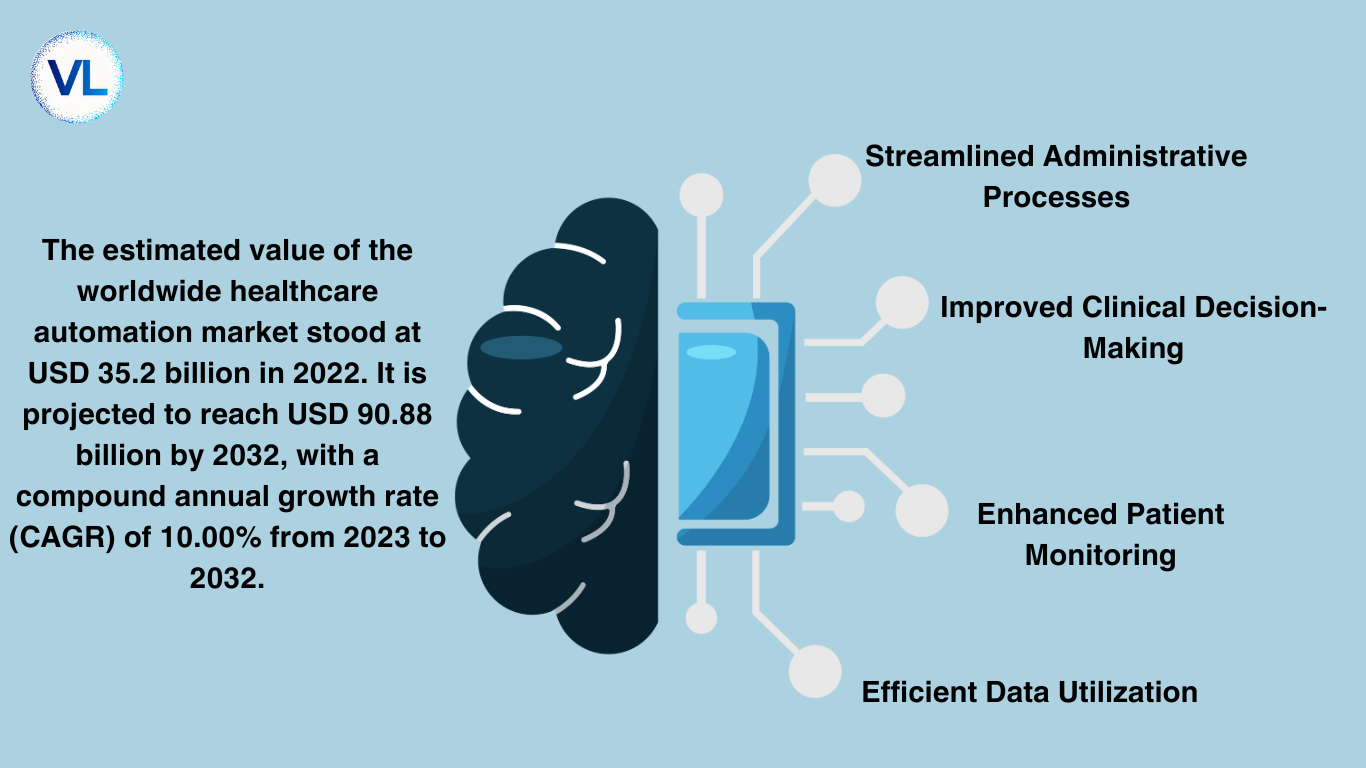 VL

The estimated value of the worldwide healthcare automation market stood at USD 35.2 billion in 2022. It is projected to reach USD 90.88 billion by 2032, with a compound annual growth rate (CAGR) of 10.00% from 2023 to 2032.

Streamlined Administrative Processes

Improved Clinical Decision-Making

Enhanced Patient Monitoring

Efficient Data Utilization